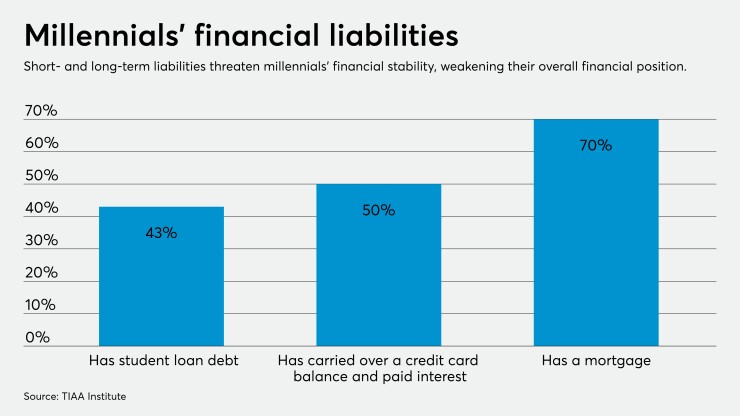 Millennials' financial liabilities

Short- and long-term liabilities threaten millennials' financial stability, weakening their overall financial position.

70%
60%
50%
40%
30%
20%
10%
0%

43%
50%
70%

Has student loan debt
Has carried over a credit card balance and paid interest
Has a mortgage

Source: TIAA Institute